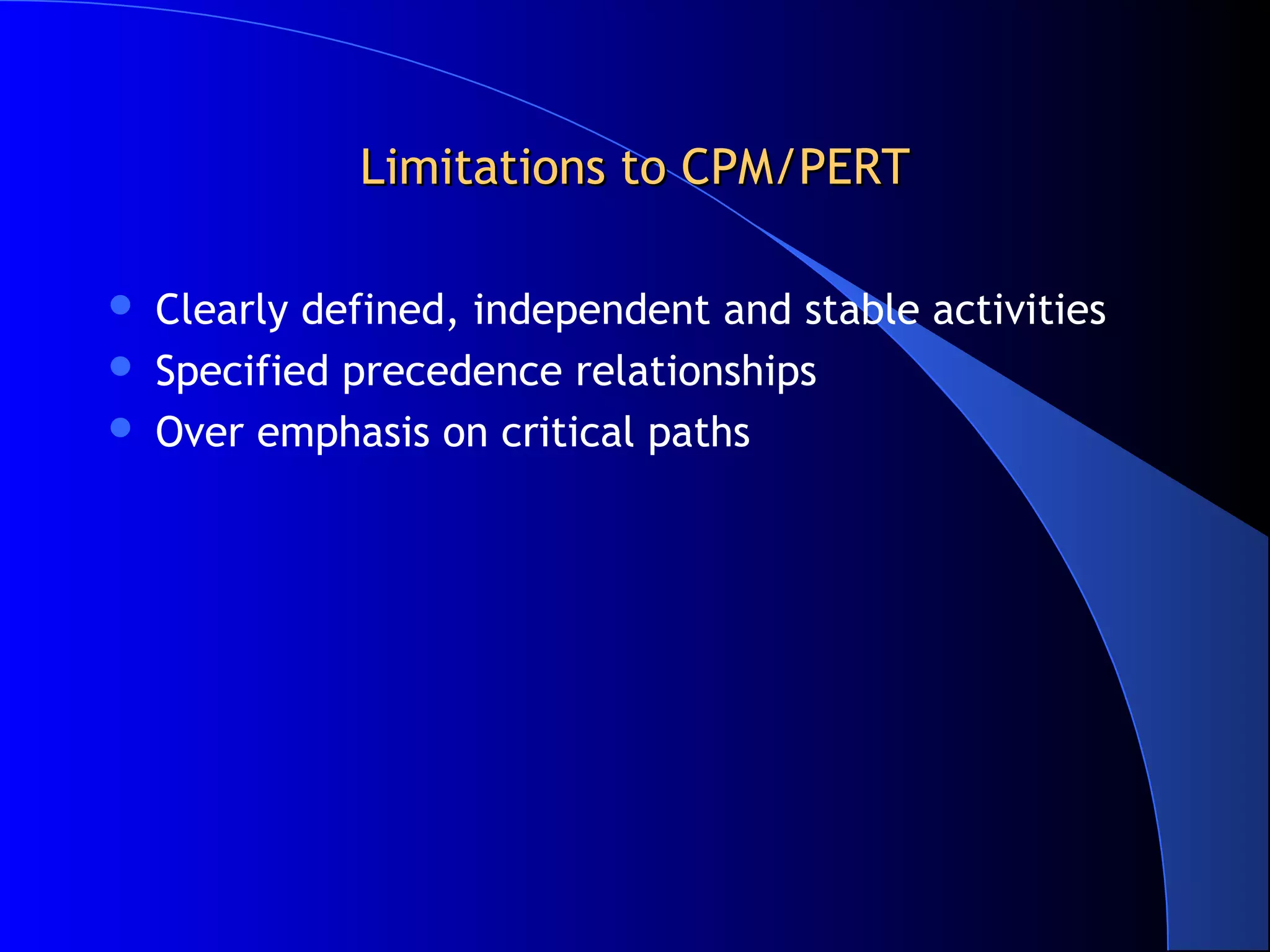 Limitations to CPM/PERT

- Clearly defined, independent and stable activities
- Specified precedence relationships
- Over emphasis on critical paths